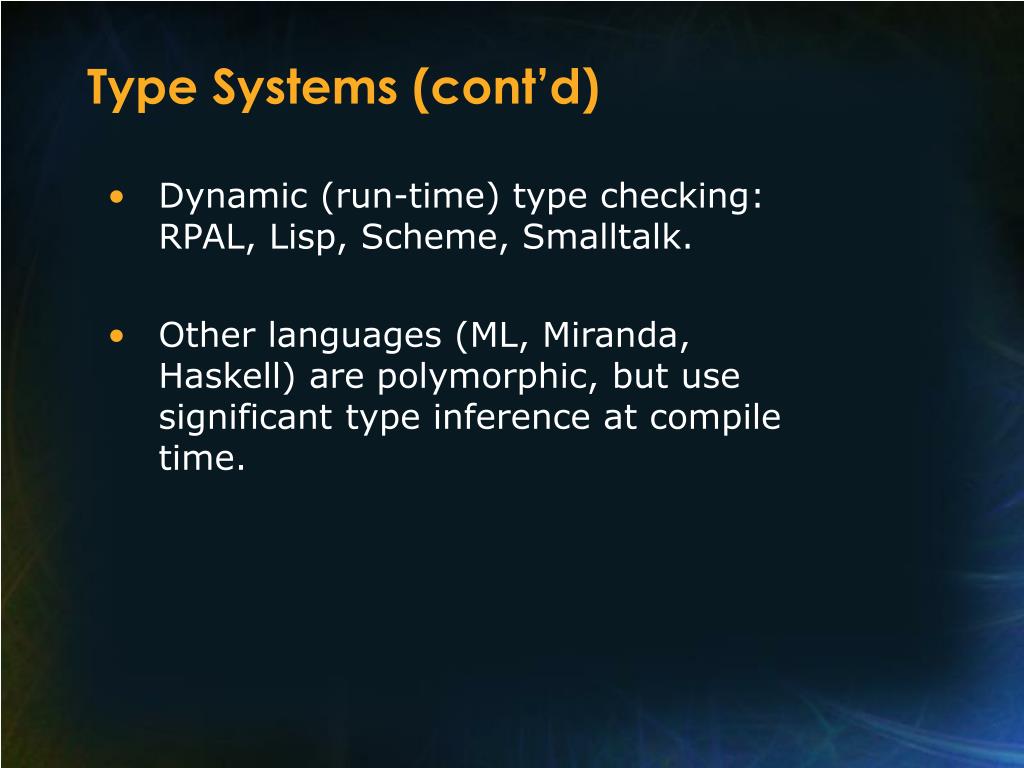 Type Systems (cont'd)

• Dynamic (run-time) type checking: RPAL, Lisp, Scheme, Smalltalk.

• Other languages (ML, Miranda, Haskell) are polymorphic, but use significant type inference at compile time.